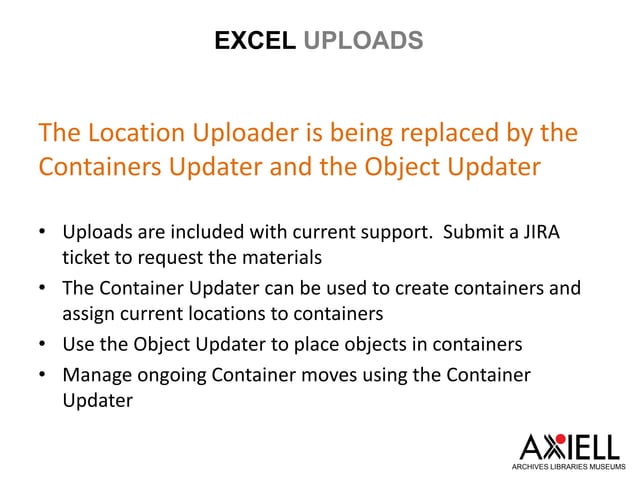 EXCEL UPLOADS

The Location Uploader is being replaced by the Containers Updater and the Object Updater

• Uploads are included with current support. Submit a JIRA ticket to request the materials
• The Container Updater can be used to create containers and assign current locations to containers
• Use the Object Updater to place objects in containers
• Manage ongoing Container moves using the Container Updater

AXIELL
ARCHIVES LIBRARIES MUSEUMS